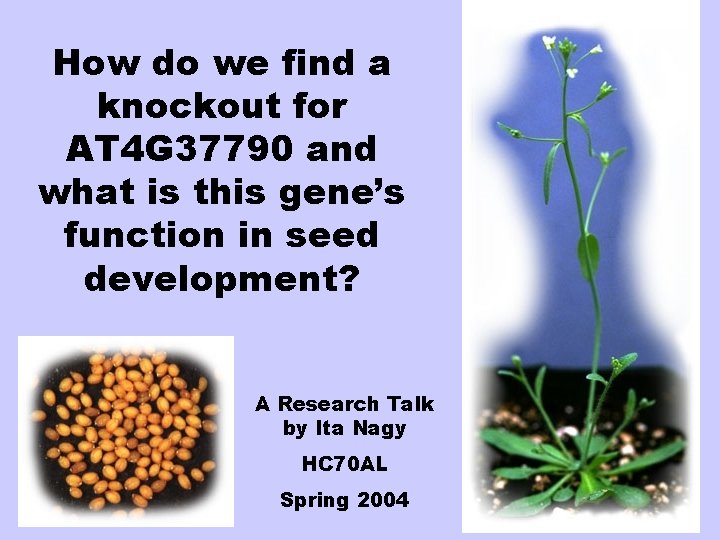 How do we find a knockout for AT4G37790 and what is this gene's function in seed development?

A Research Talk by Ita Nagy

HC70AL

Spring 2004